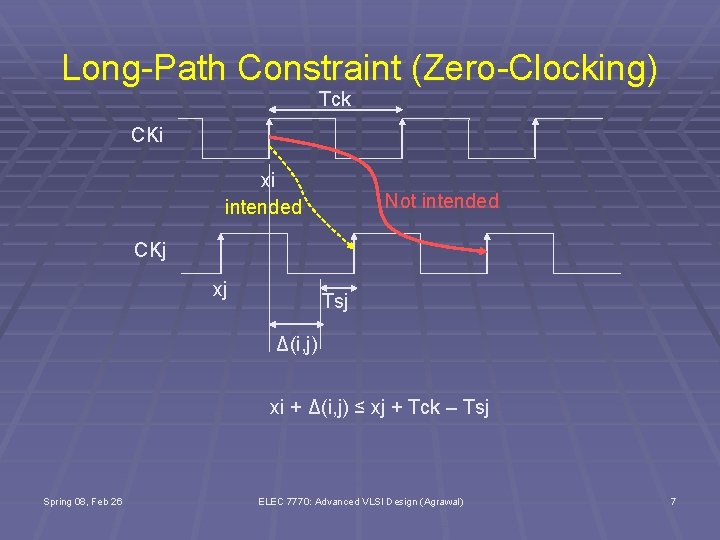 Long-Path Constraint (Zero-Clocking)

Tck

CKi

xi

intended

Not intended

CKj

xj

Tsj

Δ(i,j)

xi + Δ(i,j) ≤ xj + Tck – Tsj

Spring 08, Feb 26

ELEC 7770: Advanced VLSI Design (Agrawal)

7